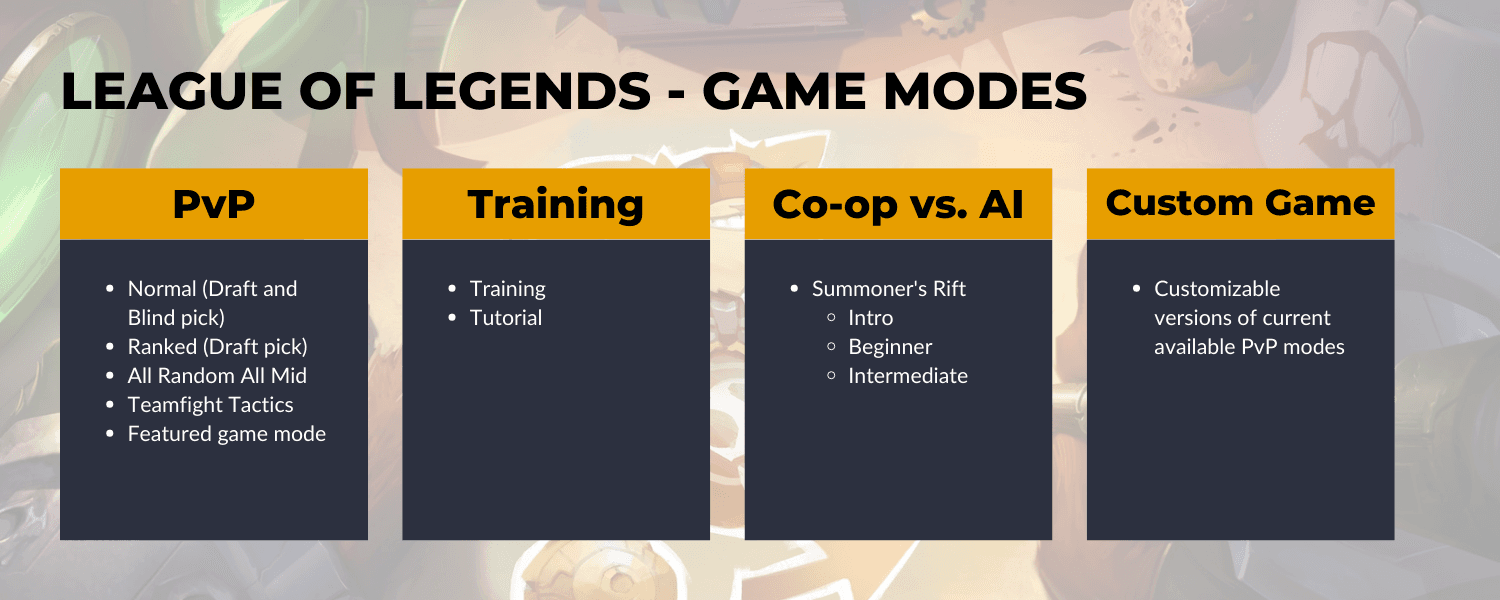 LEAGUE OF LEGENDS - GAME MODES

PvP

- Normal (Draft and Blind pick)
- Ranked (Draft pick)
- All Random All Mid
- Teamfight Tactics
- Featured game mode

Training

- Training
- Tutorial

Co-op vs. AI

- Summoner's Rift
  - Intro
  - Beginner
  - Intermediate

Custom Game

- Customizable versions of current available PvP modes